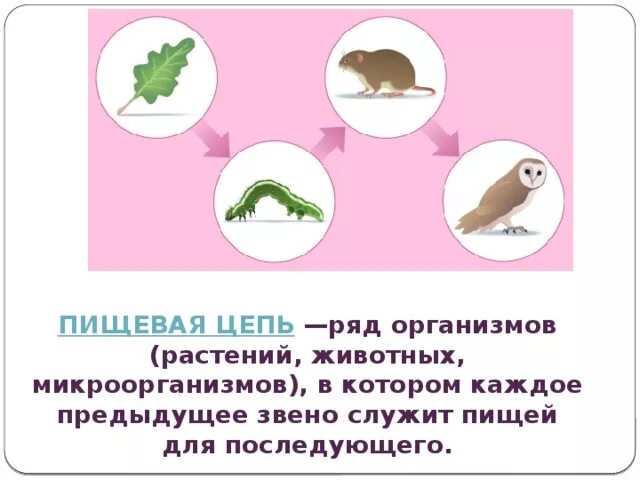 ПИЩЕВАЯ ЦЕПЬ —ряд организмов (растений, животных, микроорганизмов), в котором каждое предыдущее звено служит пищей для последующего.